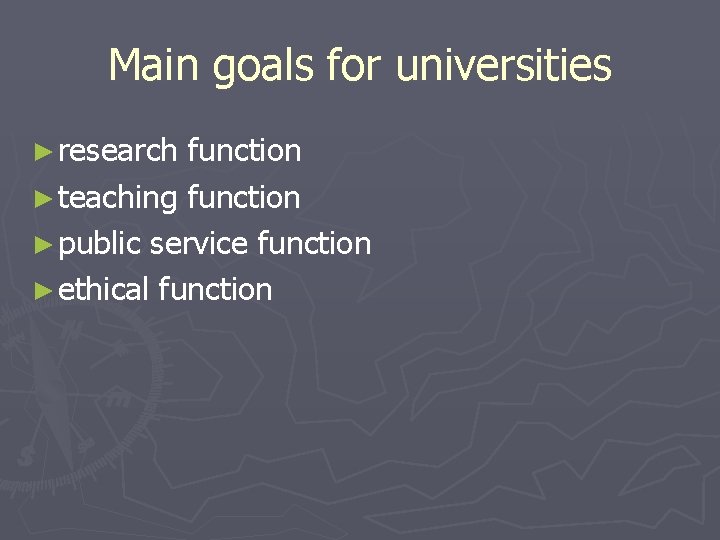 Main goals for universities

► research function
► teaching function
► public service function
► ethical function